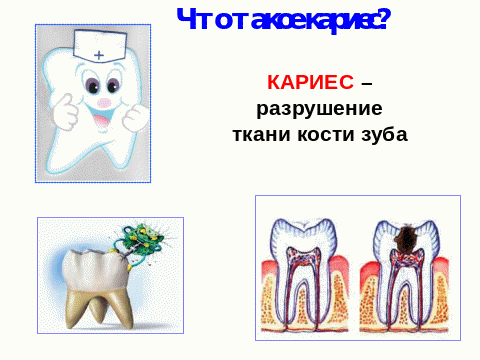 Что такое кариес?

КАРИЕС – разрушение ткани кости зуба